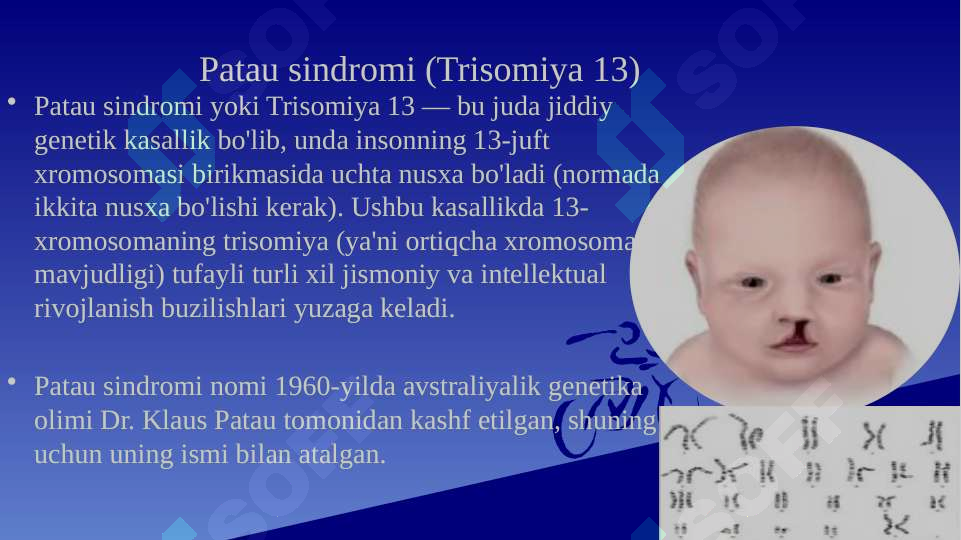 Patau sindromi (Trisomiya 13)

• Patau sindromi yoki Trisomiya 13 — bu juda jiddiy genetik kasallik bo'lib, unda insonning 13-juft xromosomasi birikmasida uchta nusxa bo'ladi (normada ikkita nusxa bo'lishi kerak). Ushbu kasallikda 13-xromosomaning trisomiya (ya'ni ortiqcha xromosoma mavjudligi) tufayli turli xil jismoniy va intellektual rivojlanish buzilishlari yuzaga keladi.

• Patau sindromi nomi 1960-yilda avstraliyalik genetika olimi Dr. Klaus Patau tomonidan kashf etilgan, shuning uchun uning ismi bilan atalgan.